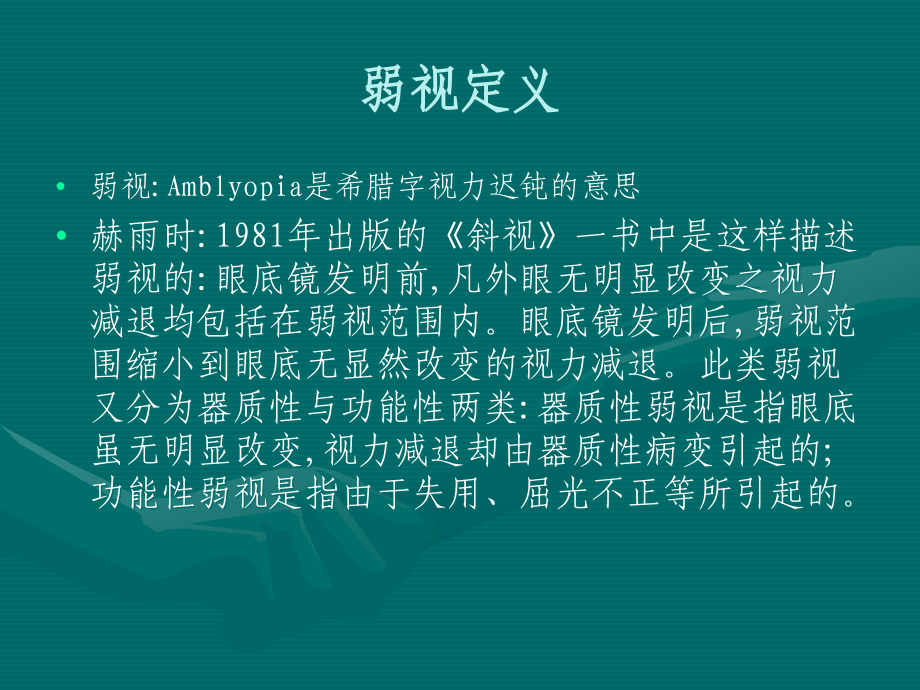 弱视定义

• 弱视:Amblyopia是希腊字视力迟钝的意思

• 赫雨时:1981年出版的《斜视》一书中是这样描述弱视的:眼底镜发明前,凡外眼无明显改变之视力减退均包括在弱视范围内。眼底镜发明后,弱视范围缩小到眼底无显然改变的视力减退。此类弱视又分为器质性与功能性两类:器质性弱视是指眼底虽无明显改变,视力减退却由器质性病变引起的;功能性弱视是指由于失用、屈光不正等所引起的。